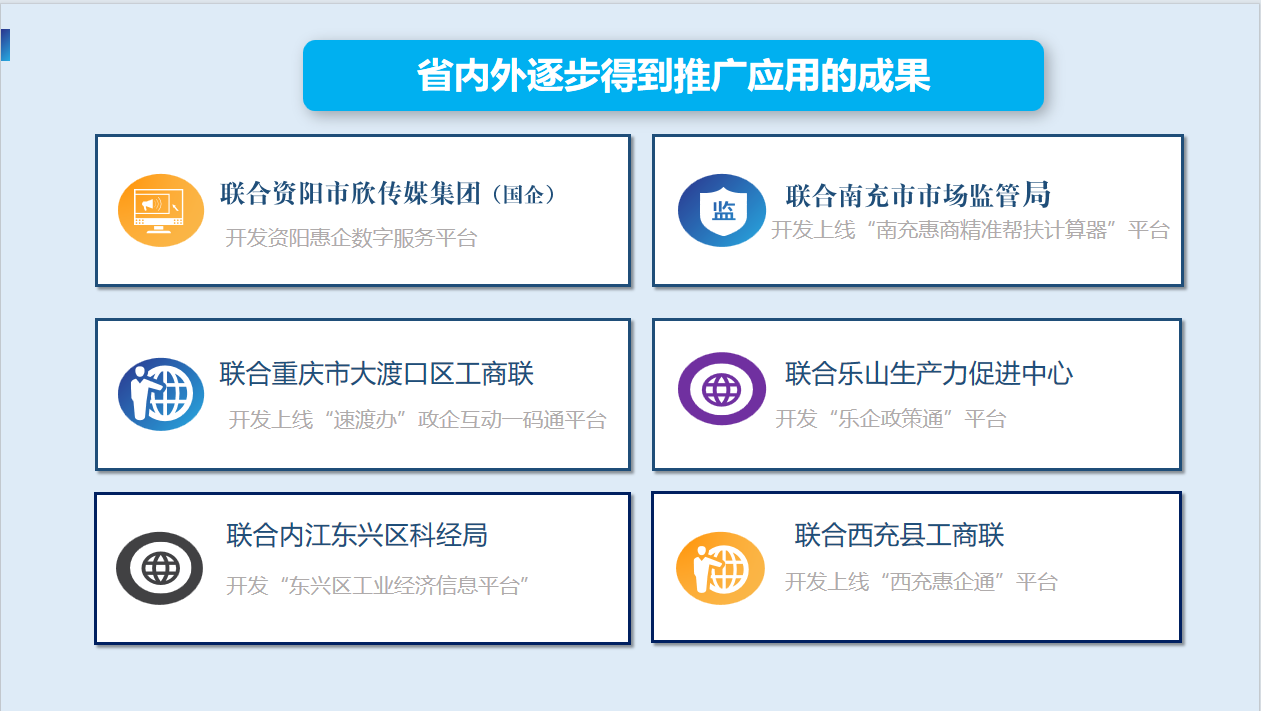 省内外逐步得到推广应用的成果

联合资阳市欣传媒集团（国企）
开发资阳惠企数字服务平台

监
联合南充市市场监管局
开发上线“南充惠商精准帮扶计算器”平台

联合重庆市大渡口区工商联
开发上线“速渡办”政企互动一码通平台

联合乐山生产力促进中心
开发“乐企政策通”平台

联合内江东兴区科经局
开发“东兴区工业经济信息平台”

联合西充县工商联
开发上线“西充惠企通”平台